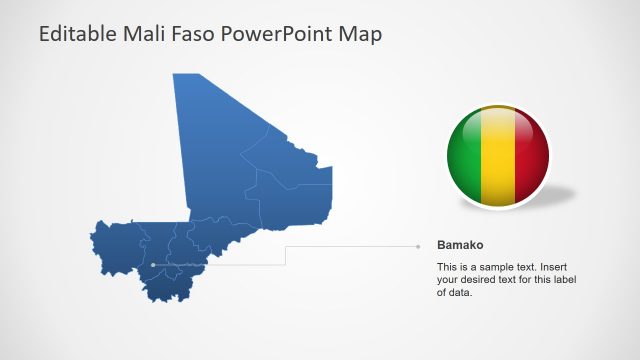 Editable Mali Faso PowerPoint Map

Bamako

This is a sample text. Insert your desired text for this label of data.